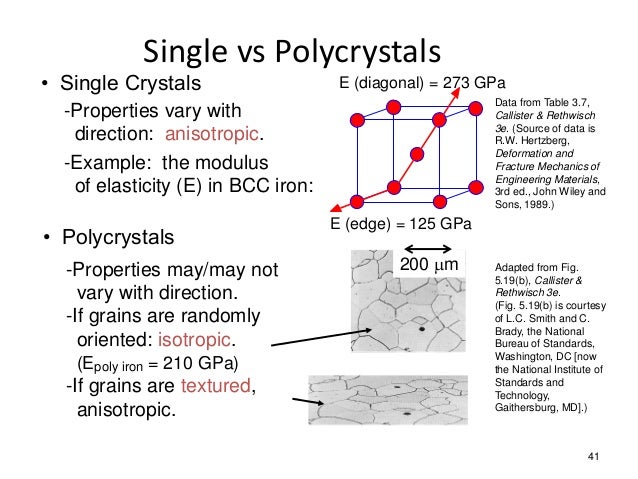 Single vs Polycrystals

• Single Crystals

-Properties vary with direction: anisotropic.

-Example: the modulus of elasticity (E) in BCC iron:

E (diagonal) = 273 GPa

E (edge) = 125 GPa

Data from Table 3.7, Callister & Rethwisch 3e. (Source of data is R.W. Hertzberg, Deformation and Fracture Mechanics of Engineering Materials, 3rd ed., John Wiley and Sons, 1989.)

• Polycrystals

-Properties may/may not vary with direction.

-If grains are randomly oriented: isotropic.

($E_{poly\ iron}$ = 210 GPa)

-If grains are textured, anisotropic.

200 $\mu$m

Adapted from Fig. 5.19(b), Callister & Rethwisch 3e. (Fig. 5.19(b) is courtesy of L.C. Smith and C. Brady, the National Bureau of Standards, Washington, DC [now the National Institute of Standards and Technology, Gaithersburg, MD].)

41